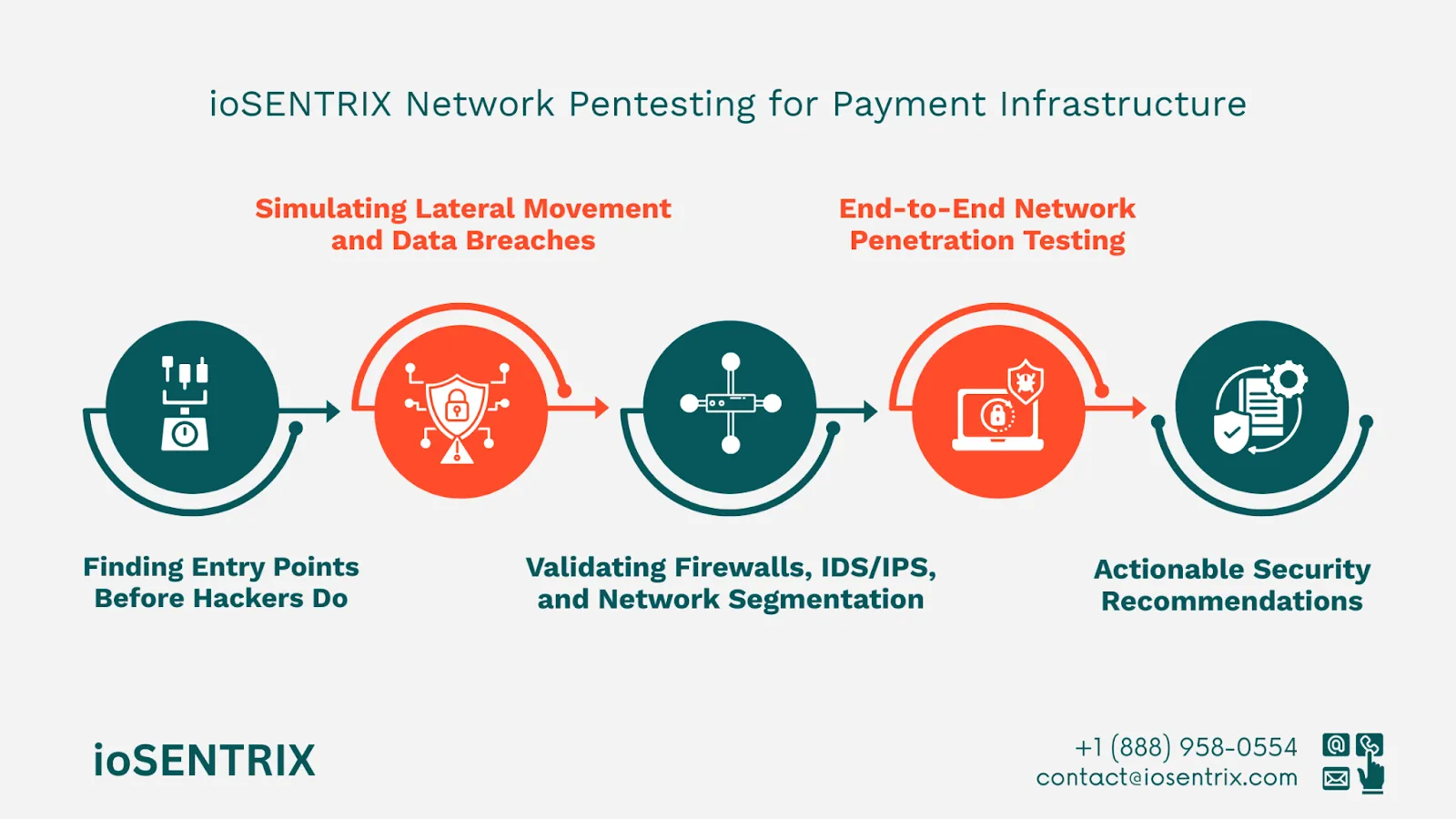 ioSENTRIX Network Pentesting for Payment Infrastructure

Simulating Lateral Movement and Data Breaches

End-to-End Network Penetration Testing

Finding Entry Points Before Hackers Do

Validating Firewalls, IDS/IPS, and Network Segmentation

Actionable Security Recommendations

ioSENTRIX

+1 (888) 958-0554
contact@iosentrix.com